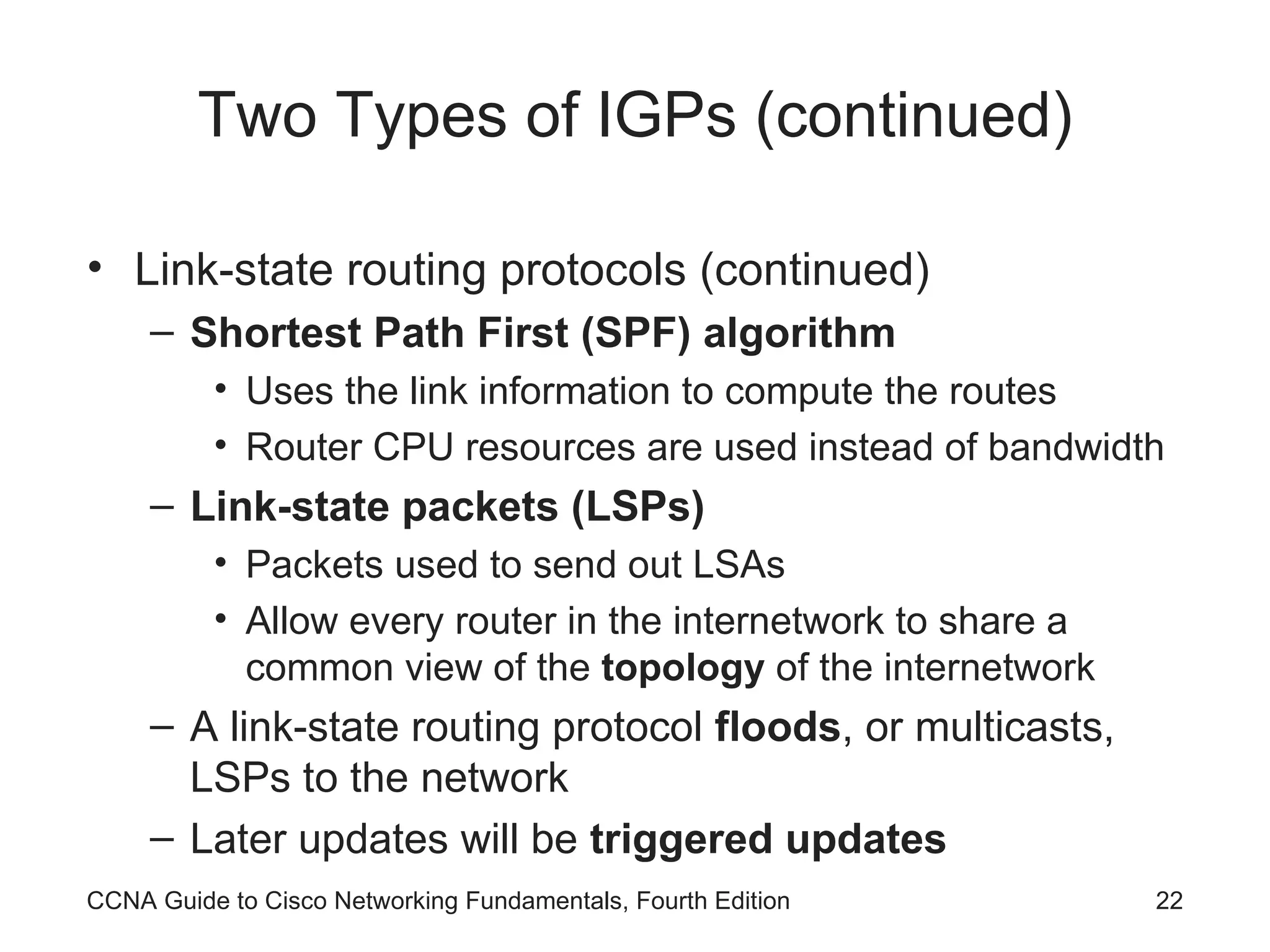 Two Types of IGPs (continued)

• Link-state routing protocols (continued)
– Shortest Path First (SPF) algorithm
• Uses the link information to compute the routes
• Router CPU resources are used instead of bandwidth
– Link-state packets (LSPs)
• Packets used to send out LSAs
• Allow every router in the internetwork to share a common view of the topology of the internetwork
– A link-state routing protocol floods, or multicasts, LSPs to the network
– Later updates will be triggered updates

CCNA Guide to Cisco Networking Fundamentals, Fourth Edition 22